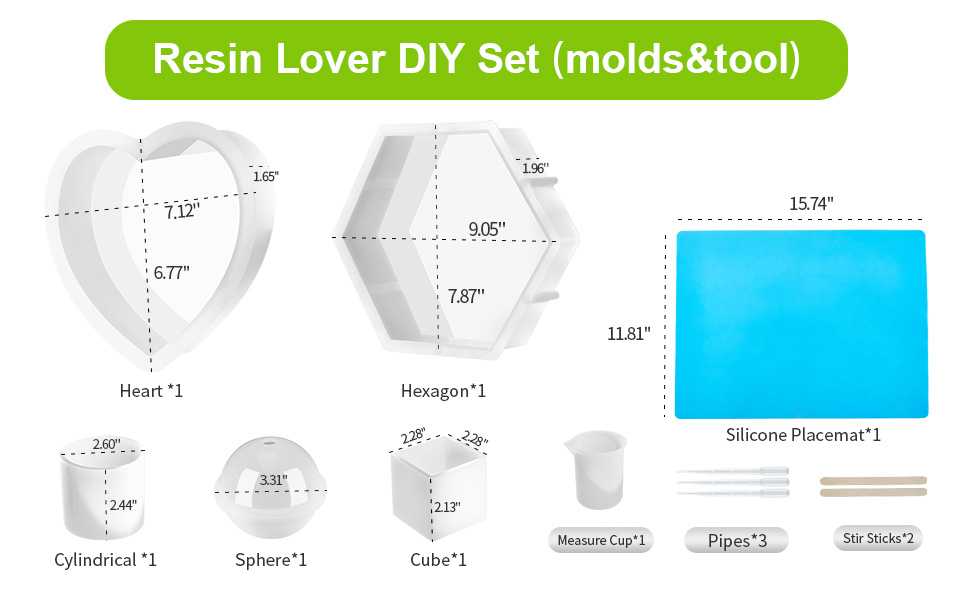 Resin Lover DIY Set (molds&tool)

1.65"
7.12"
6.77"
Heart *1

1.96"
9.05"
7.87"
Hexagon*1

15.74"
11.81"
Silicone Placemat*1

2.60"
2.44"
Cylindrical *1

3.31"
Sphere*1

2.28"
2.28"
2.13"
Cube*1

Measure Cup*1

Pipes*3

Stir Sticks*2